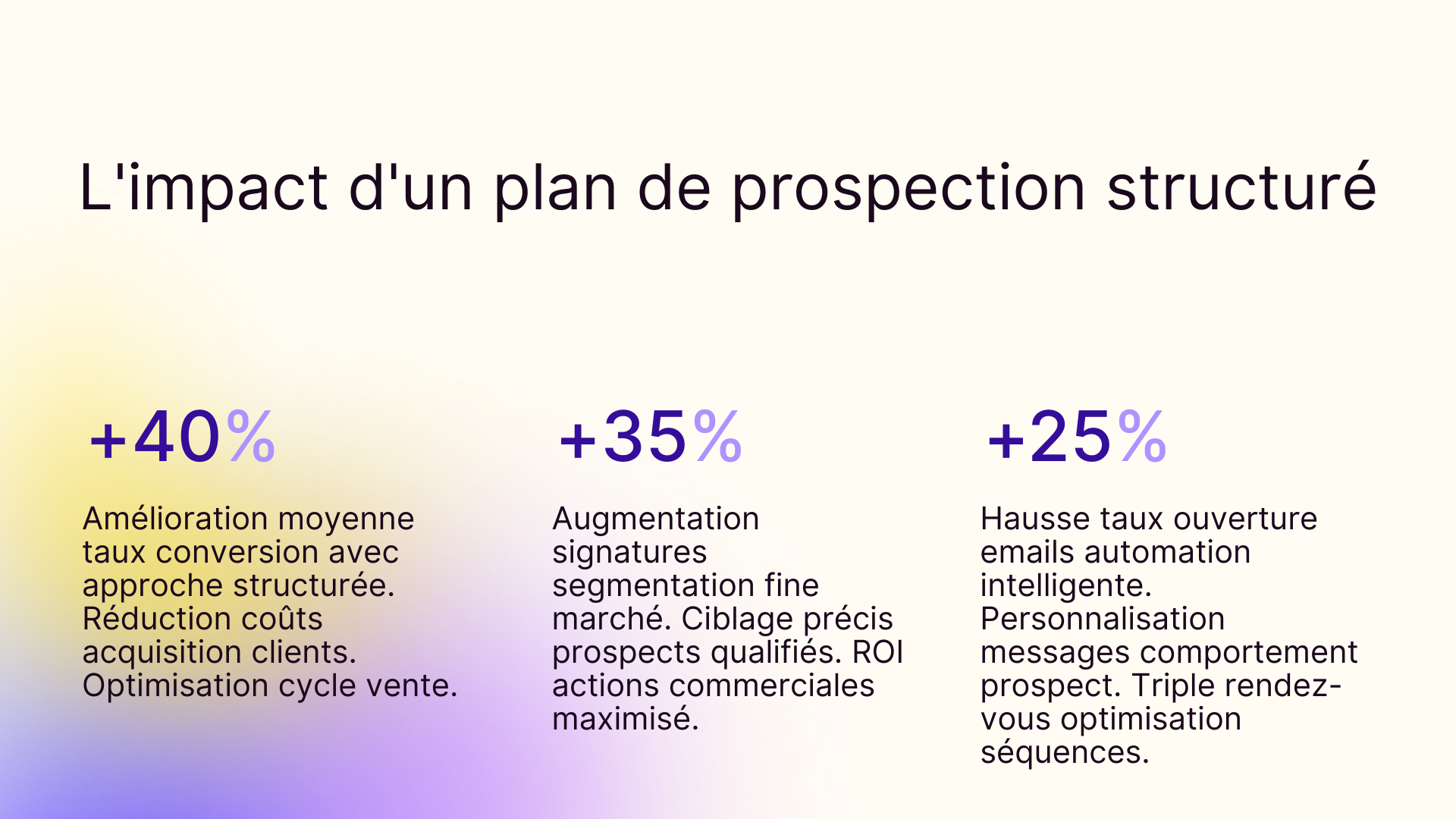 L'impact d'un plan de prospection structuré

+40%

Amélioration moyenne taux conversion avec approche structurée. Réduction coûts acquisition clients. Optimisation cycle vente.

+35%

Augmentation signatures segmentation fine marché. Ciblage précis prospects qualifiés. ROI actions commerciales maximisé.

+25%

Hausse taux ouverture emails automation intelligente. Personnalisation messages comportement prospect. Triple rendez-vous optimisation séquences.